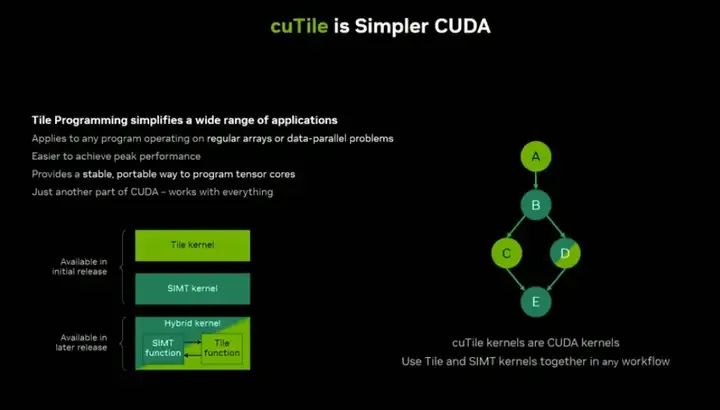 cuTile is Simpler CUDA

Tile Programming simplifies a wide range of applications
Applies to any program operating on regular arrays or data-parallel problems
Easier to achieve peak performance
Provides a stable, portable way to program tensor cores
Just another part of CUDA – works with everything

Available in initial release

Tile kernel

SIMT kernel

Available in later release

Hybrid kernel

SIMT function

Tile function

A

B

C

D

E

cuTile kernels are CUDA kernels
Use Tile and SIMT kernels together in any workflow